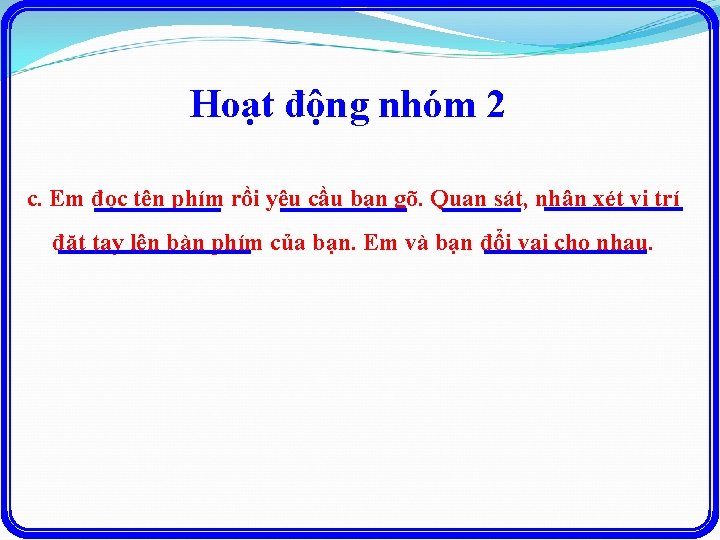 Hoạt động nhóm 2

c. Em đọc tên phím rồi yêu cầu bạn gõ. Quan sát, nhận xét vị trí đặt tay lên bàn phím của bạn. Em và bạn đổi vai cho nhau.